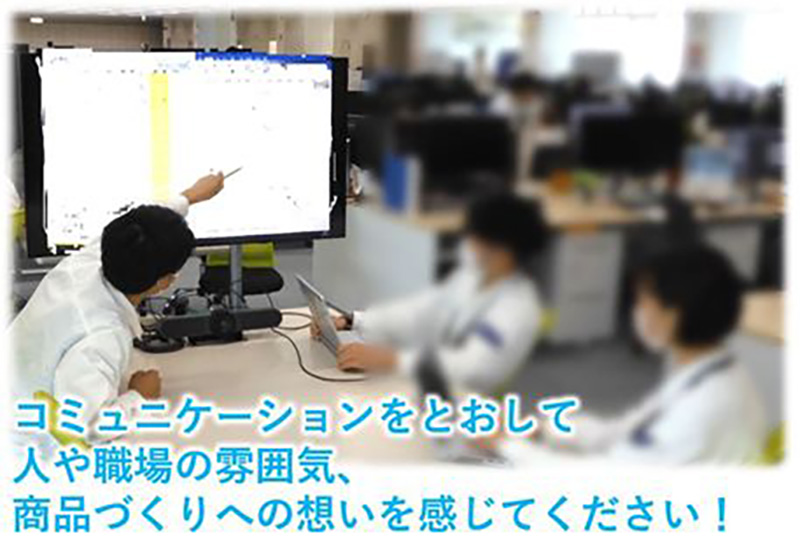 コミュニケーションをとおして
人や職場の雰囲気、
商品づくりへの想いを感じてください！